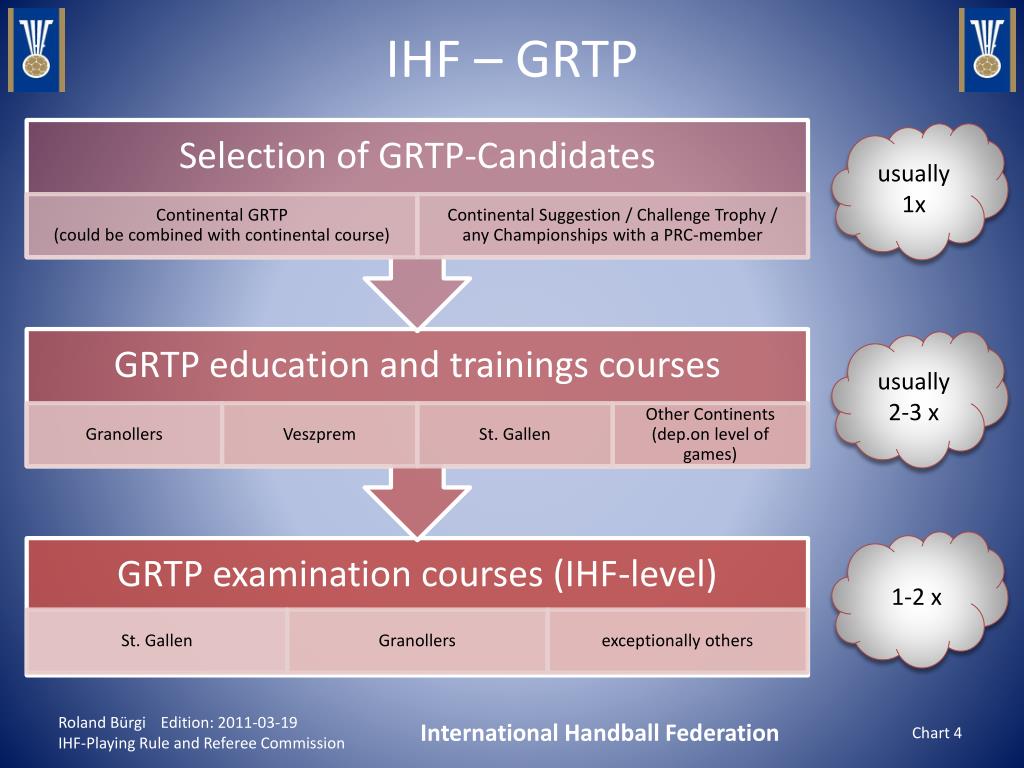 IHF – GRTP

Selection of GRTP-Candidates

Continental GRTP
(could be combined with continental course)

Continental Suggestion / Challenge Trophy / any Championships with a PRC-member

usually 1x

GRTP education and trainings courses

Granollers

Veszprem

St. Gallen

Other Continents (dep.on level of games)

usually 2-3 x

GRTP examination courses (IHF-level)

St. Gallen

Granollers

exceptionally others

1-2 x

Roland Bürgi Edition: 2011-03-19
IHF-Playing Rule and Referee Commission

International Handball Federation

Chart 4